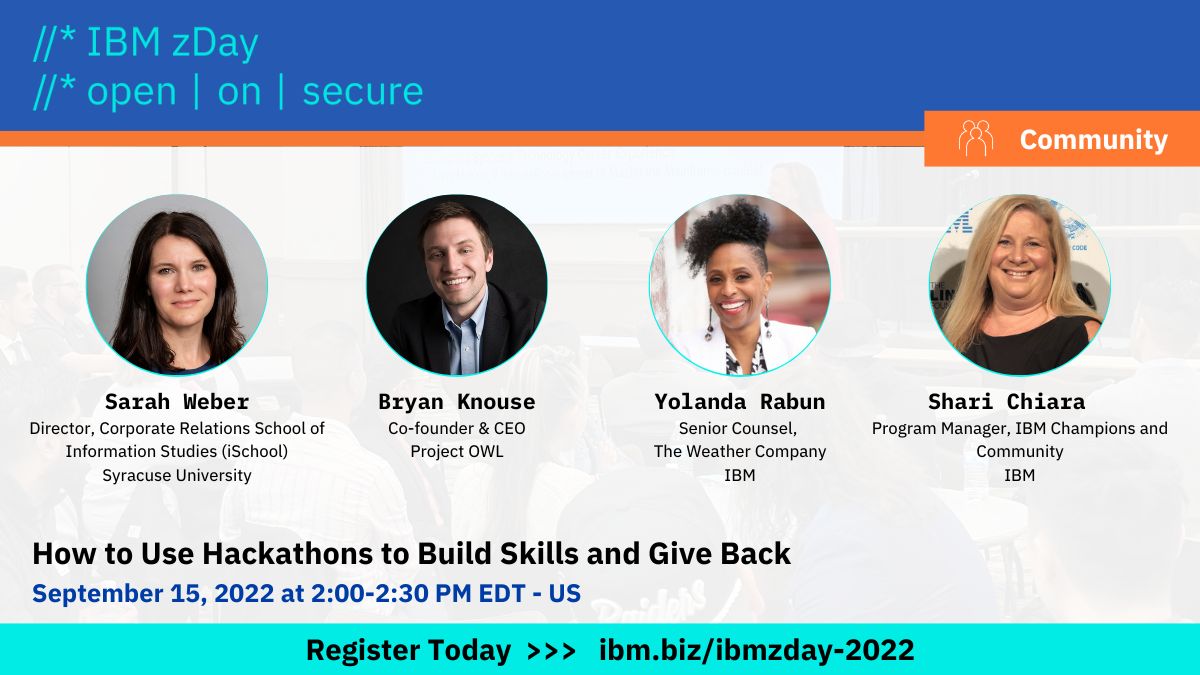 //* IBM zDay
//* open | on | secure

Community

Sarah Weber
Director, Corporate Relations School of Information Studies (iSchool)
Syracuse University

Bryan Knouse
Co-founder & CEO
Project OWL

Yolanda Rabun
Senior Counsel,
The Weather Company
IBM

Shari Chiara
Program Manager, IBM Champions and Community
IBM

How to Use Hackathons to Build Skills and Give Back
September 15, 2022 at 2:00-2:30 PM EDT - US

Register Today >>> ibm.biz/ibmzday-2022